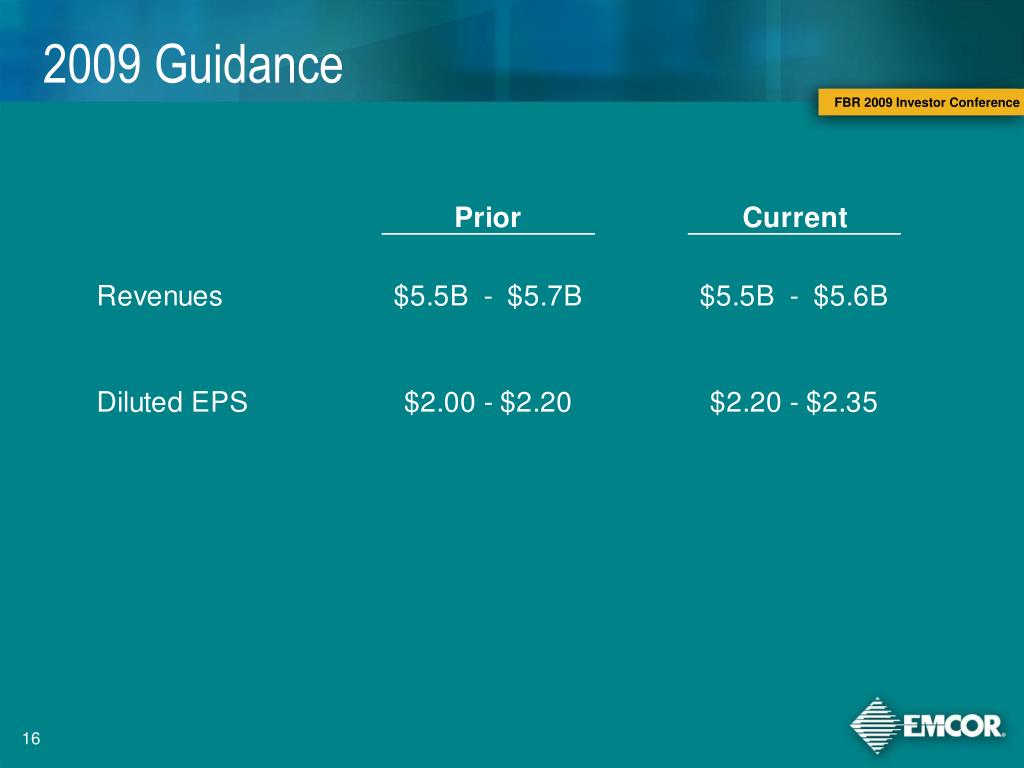 2009 Guidance

FBR 2009 Investor Conference

| | Prior | Current |
|---|---|---|
| Revenues | \$5.5B - \$5.7B | \$5.5B - \$5.6B |
| Diluted EPS | \$2.00 - \$2.20 | \$2.20 - \$2.35 |

16

EMCOR